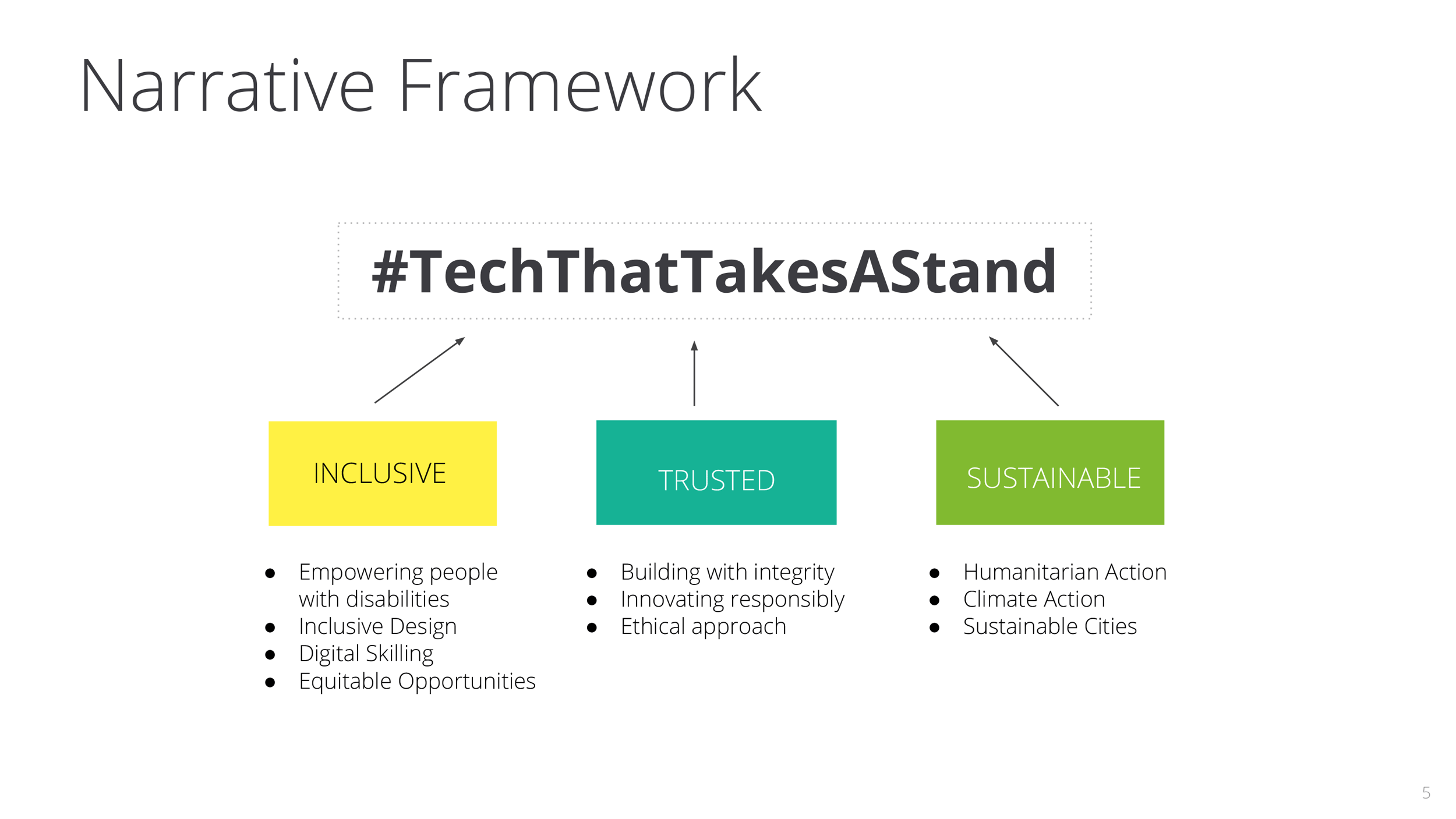 Narrative Framework

#TechThatTakesAStand

INCLUSIVE

- Empowering people with disabilities
- Inclusive Design
- Digital Skilling
- Equitable Opportunities

TRUSTED

- Building with integrity
- Innovating responsibly
- Ethical approach

SUSTAINABLE

- Humanitarian Action
- Climate Action
- Sustainable Cities

5